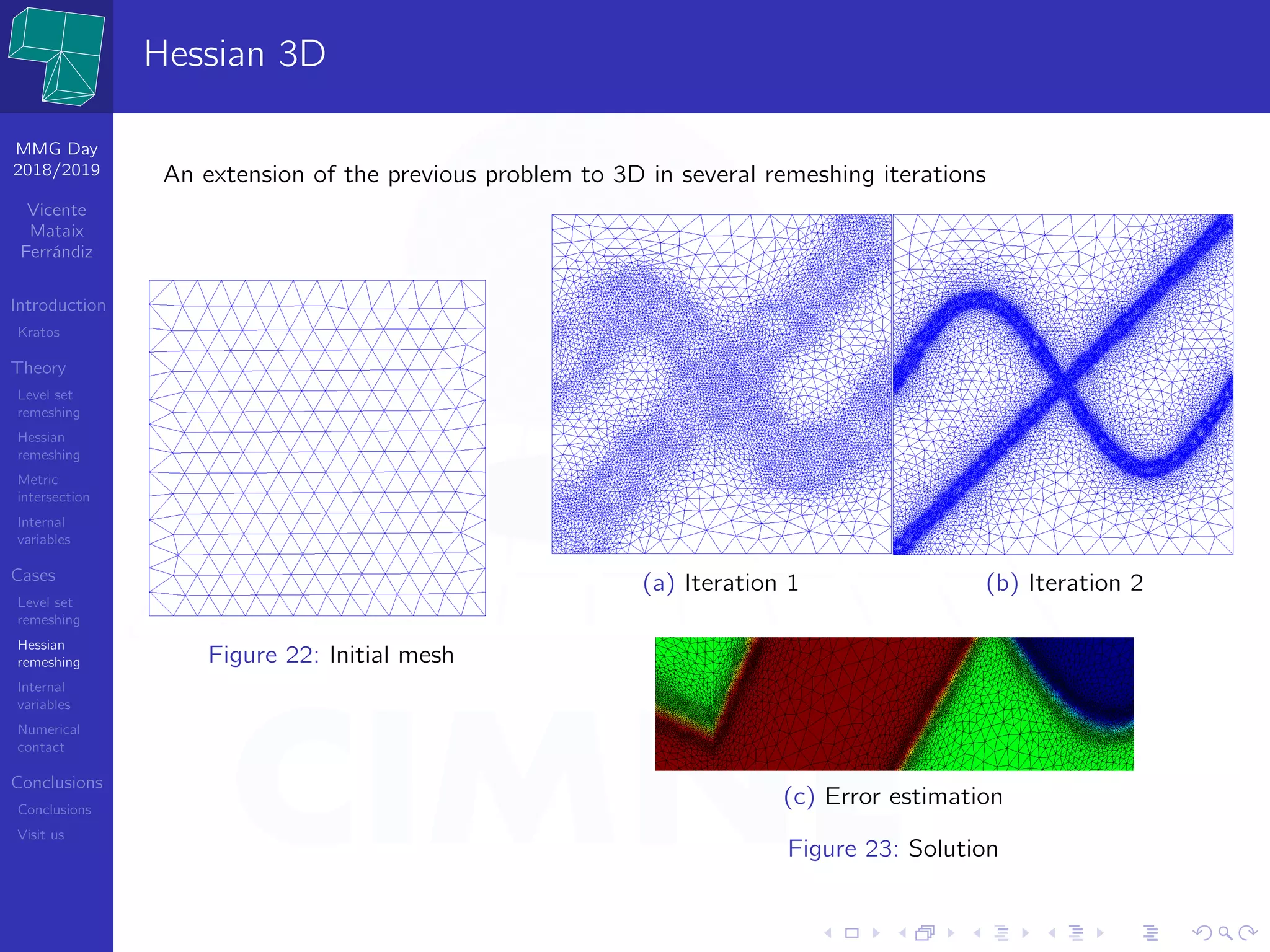 Hessian 3D

MMG Day 2018/2019

Vicente Mataix Ferrándiz

Introduction
Kratos

Theory
Level set remeshing
Hessian remeshing
Metric intersection
Internal variables

Cases
Level set remeshing
Hessian remeshing
Internal variables
Numerical contact

Conclusions
Conclusions
Visit us

An extension of the previous problem to 3D in several remeshing iterations

Figure 22: Initial mesh

(a) Iteration 1

(b) Iteration 2

(c) Error estimation

Figure 23: Solution